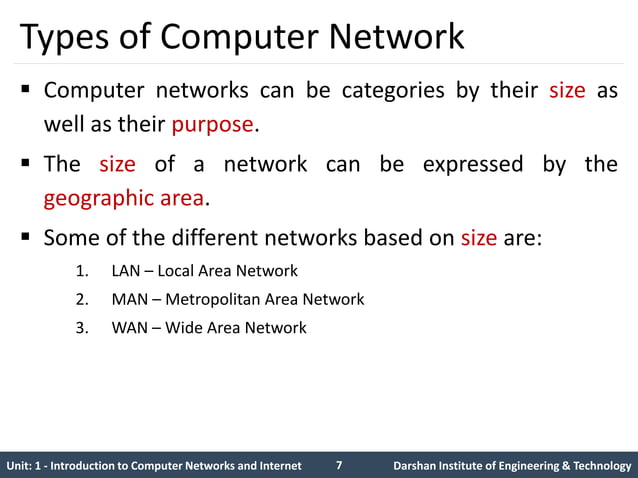 Types of Computer Network

▪ Computer networks can be categories by their size as well as their purpose.

▪ The size of a network can be expressed by the geographic area.

▪ Some of the different networks based on size are:

1. LAN – Local Area Network
2. MAN – Metropolitan Area Network
3. WAN – Wide Area Network

Unit: 1 - Introduction to Computer Networks and Internet 7 Darshan Institute of Engineering & Technology